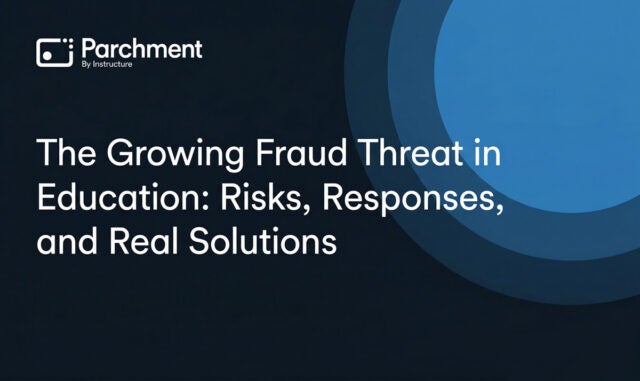 Parchment
By Instructure

The Growing Fraud Threat in Education: Risks, Responses, and Real Solutions